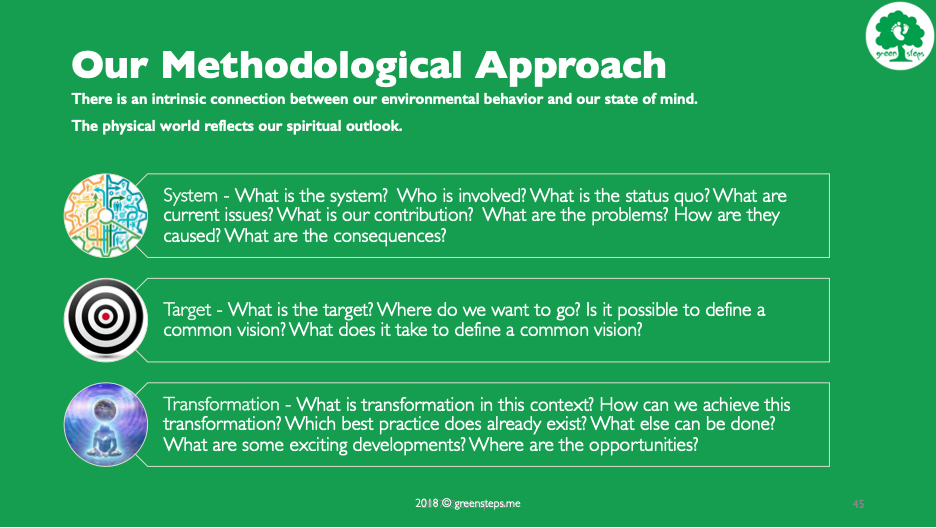 green steps

Our Methodological Approach

There is an intrinsic connection between our environmental behavior and our state of mind.

The physical world reflects our spiritual outlook.

System - What is the system? Who is involved? What is the status quo? What are current issues? What is our contribution? What are the problems? How are they caused? What are the consequences?

Target - What is the target? Where do we want to go? Is it possible to define a common vision? What does it take to define a common vision?

Transformation - What is transformation in this context? How can we achieve this transformation? Which best practice does already exist? What else can be done? What are some exciting developments? Where are the opportunities?

2018 © greensteps.me

45